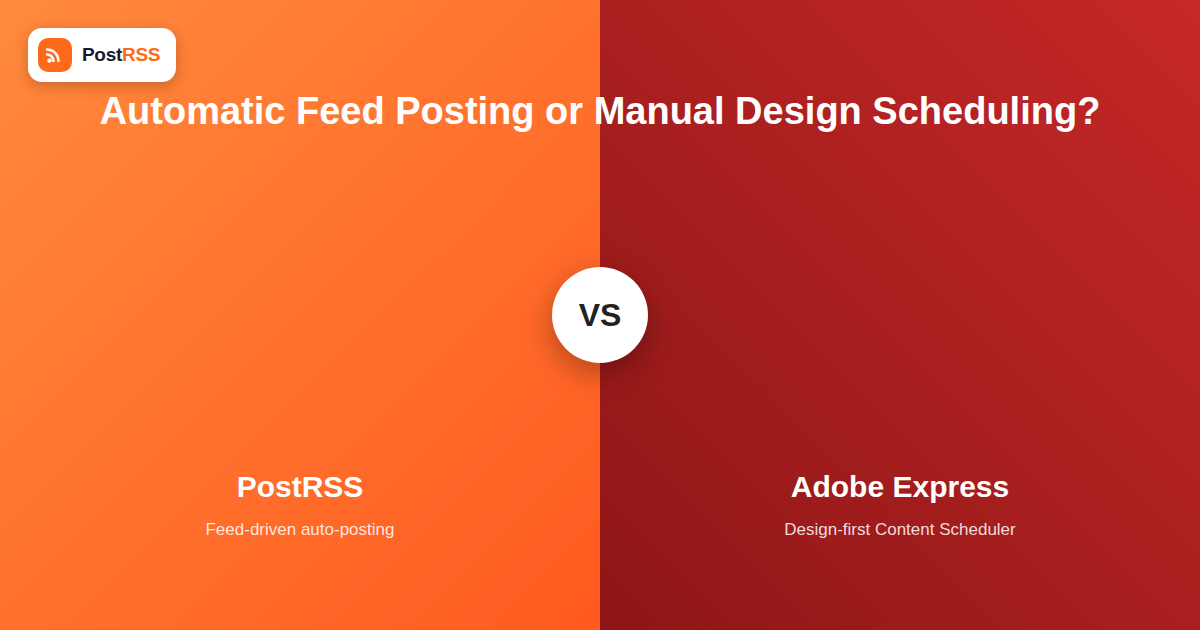 PostRSS

Automatic Feed Posting or Manual Design Scheduling?

VS

PostRSS

Feed-driven auto-posting

Adobe Express

Design-first Content Scheduler